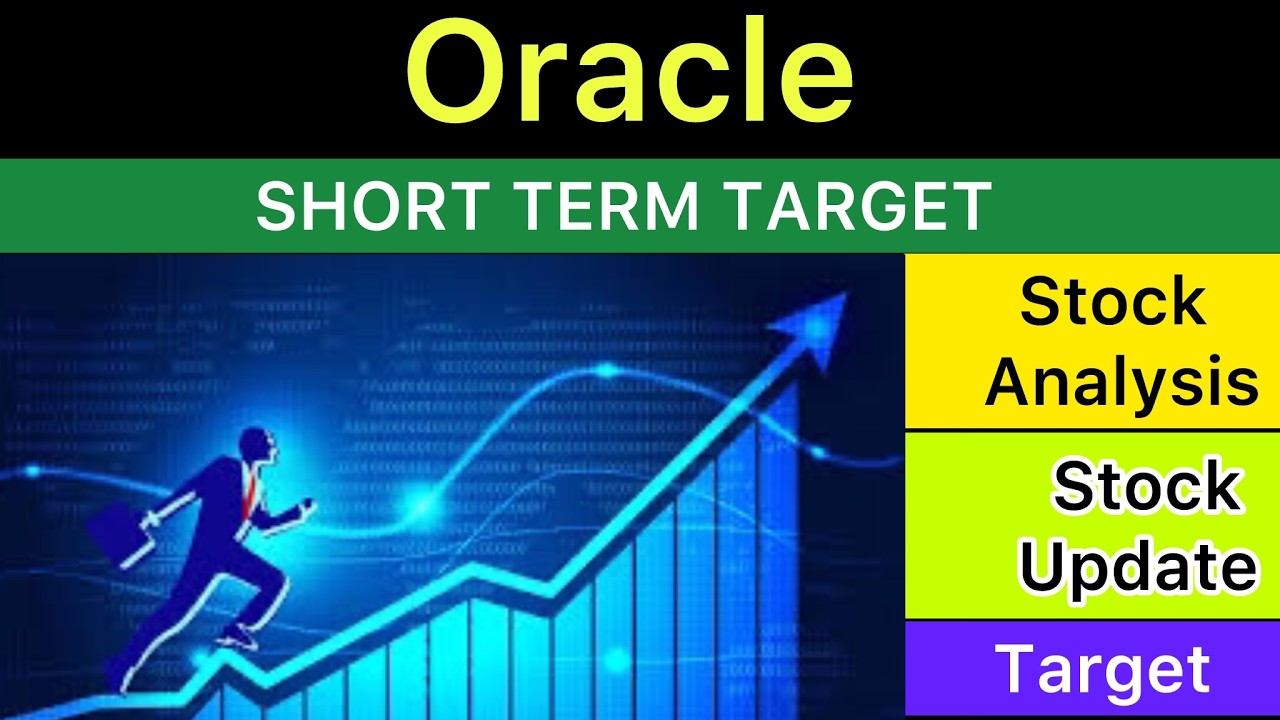 Oracle

SHORT TERM TARGET

Stock Analysis

Stock Update

Target